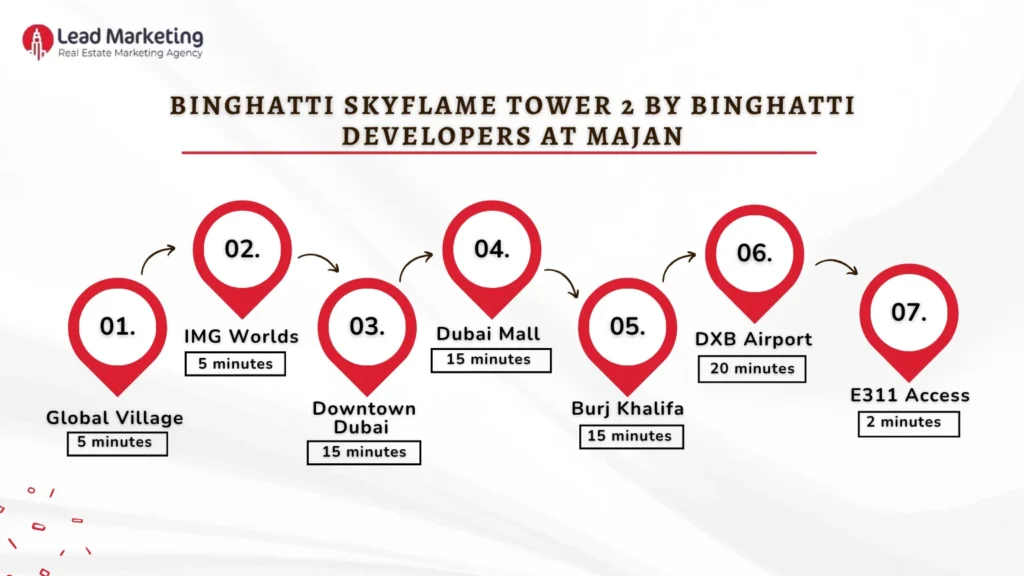 Lead Marketing
Real Estate Marketing Agency

BINGHATTI SKYFLAME TOWER 2 BY BINGHATTI DEVELOPERS AT MAJAN

01.
Global Village
5 minutes

02.
IMG Worlds
5 minutes

03.
Downtown Dubai
15 minutes

04.
Dubai Mall
15 minutes

05.
Burj Khalifa
15 minutes

06.
DXB Airport
20 minutes

07.
E311 Access
2 minutes